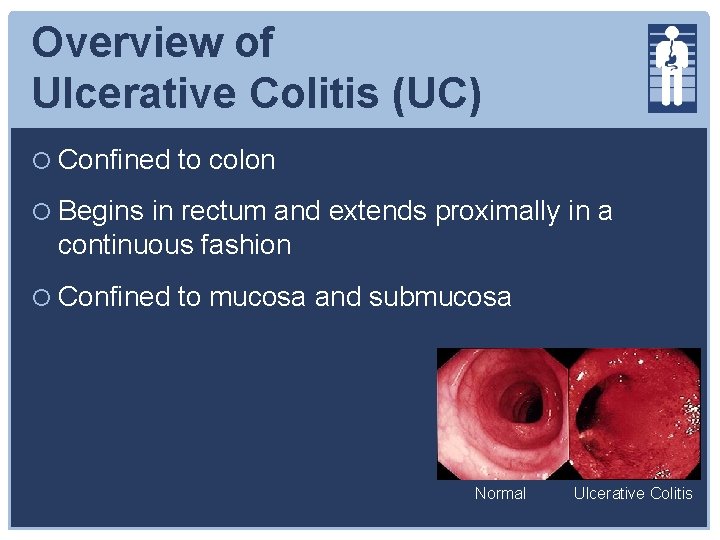 Overview of Ulcerative Colitis (UC)

○ Confined to colon

○ Begins in rectum and extends proximally in a continuous fashion

○ Confined to mucosa and submucosa

Normal

Ulcerative Colitis